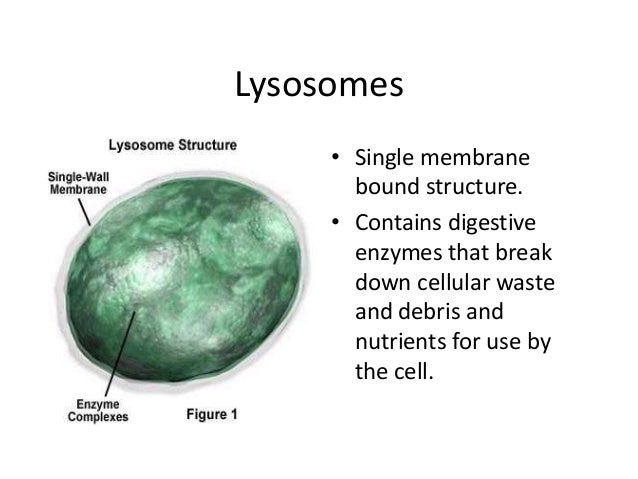 Lysosomes

Lysosome Structure

Single-Wall Membrane

Enzyme Complexes

Figure 1

• Single membrane bound structure.
• Contains digestive enzymes that break down cellular waste and debris and nutrients for use by the cell.